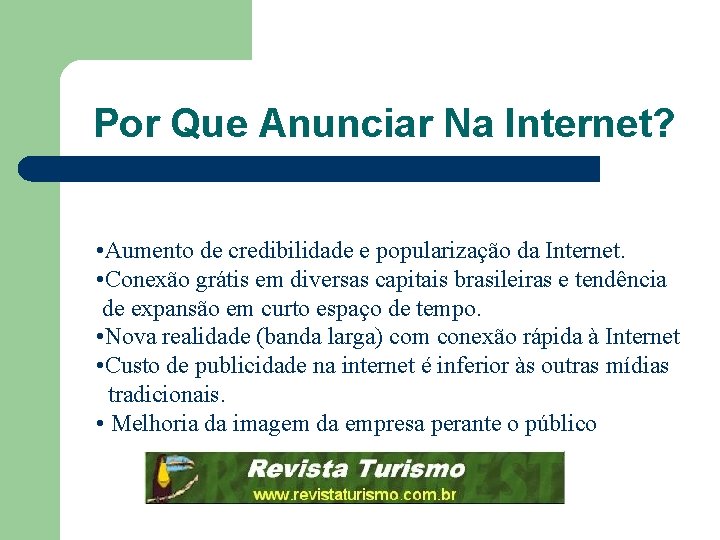 Por Que Anunciar Na Internet?

•Aumento de credibilidade e popularização da Internet.
•Conexão grátis em diversas capitais brasileiras e tendência de expansão em curto espaço de tempo.
•Nova realidade (banda larga) com conexão rápida à Internet
•Custo de publicidade na internet é inferior às outras mídias tradicionais.
• Melhoria da imagem da empresa perante o público

Revista Turismo
www.revistaturismo.com.br